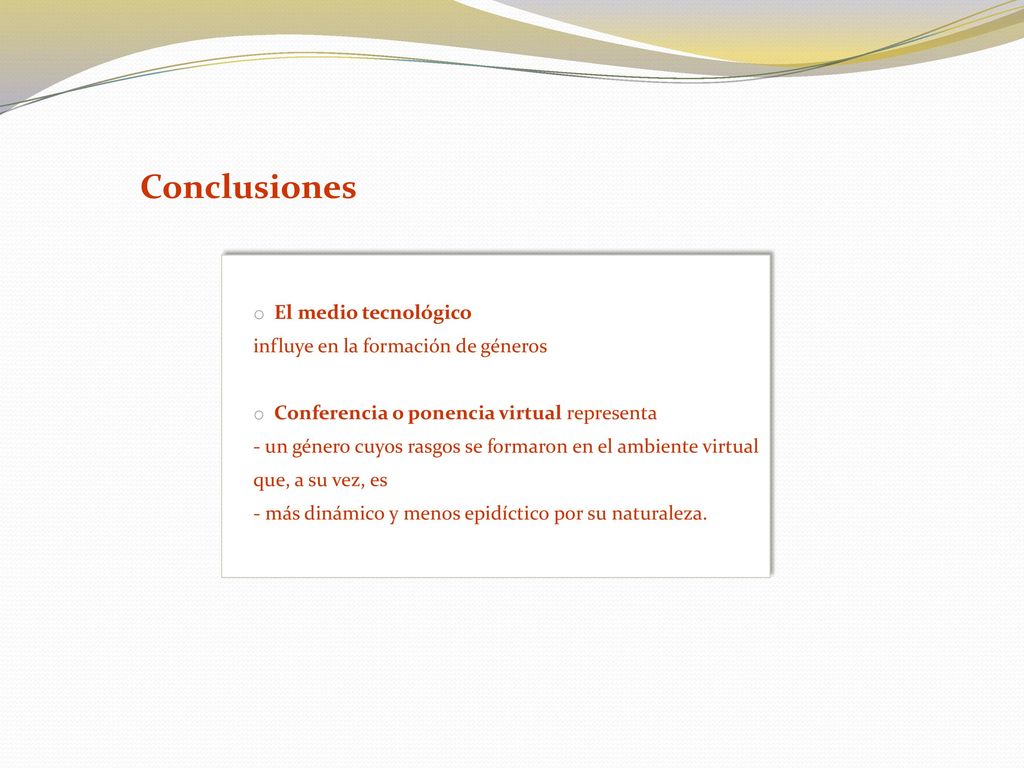 Conclusiones

o El medio tecnológico
influye en la formación de géneros

o Conferencia o ponencia virtual representa
- un género cuyos rasgos se formaron en el ambiente virtual que, a su vez, es
- más dinámico y menos epidíctico por su naturaleza.